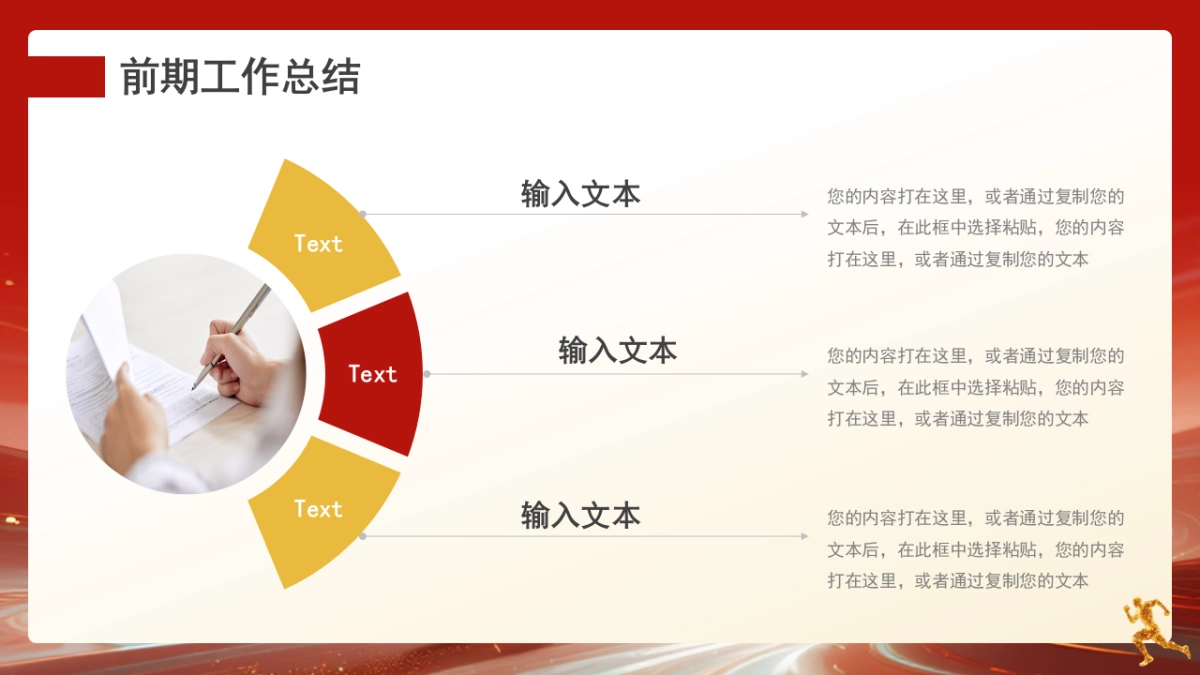 前期工作总结

Text

输入文本

您的内容打在这里，或者通过复制您的文本后，在此框中选择粘贴，您的内容打在这里，或者通过复制您的文本

Text

输入文本

您的内容打在这里，或者通过复制您的文本后，在此框中选择粘贴，您的内容打在这里，或者通过复制您的文本

Text

输入文本

您的内容打在这里，或者通过复制您的文本后，在此框中选择粘贴，您的内容打在这里，或者通过复制您的文本